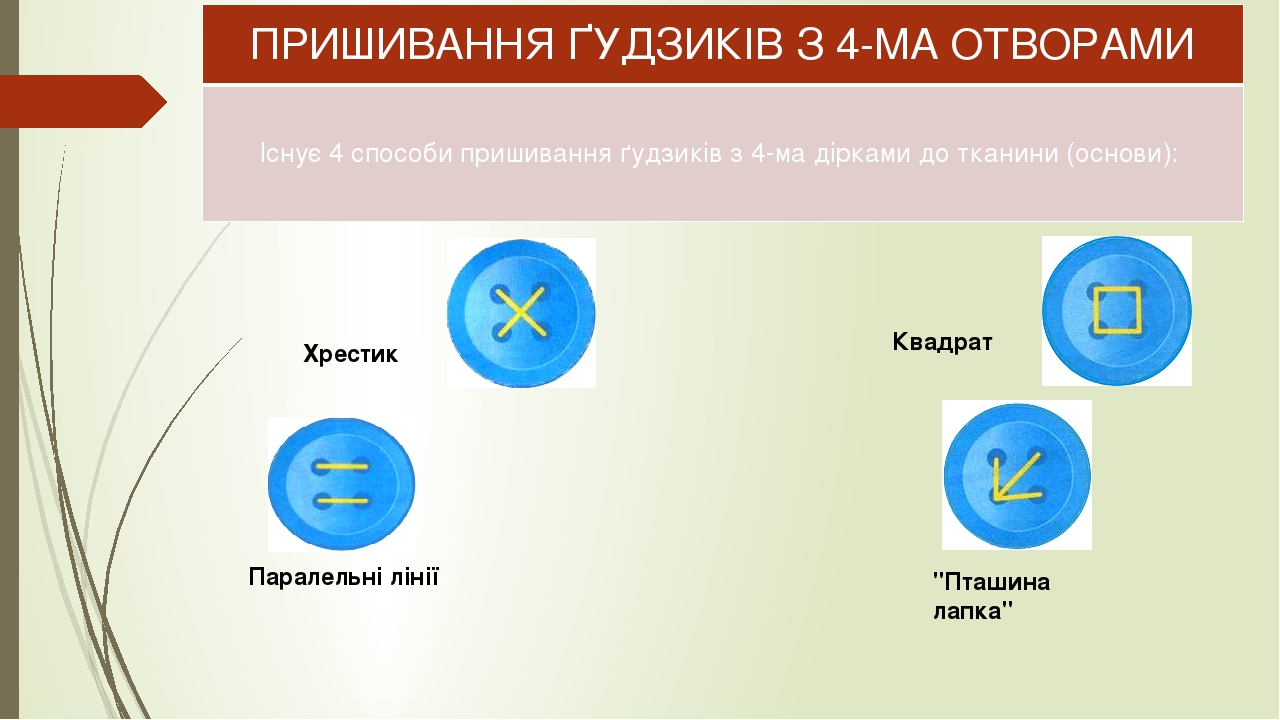 ПРИШИВАННЯ ҐУДЗИКІВ З 4-МА ОТВОРАМИ

Існує 4 способи пришивання ґудзиків з 4-ма дірками до тканини (основи):

Хрестик

Квадрат

Паралельні лінії

"Пташина лапка"